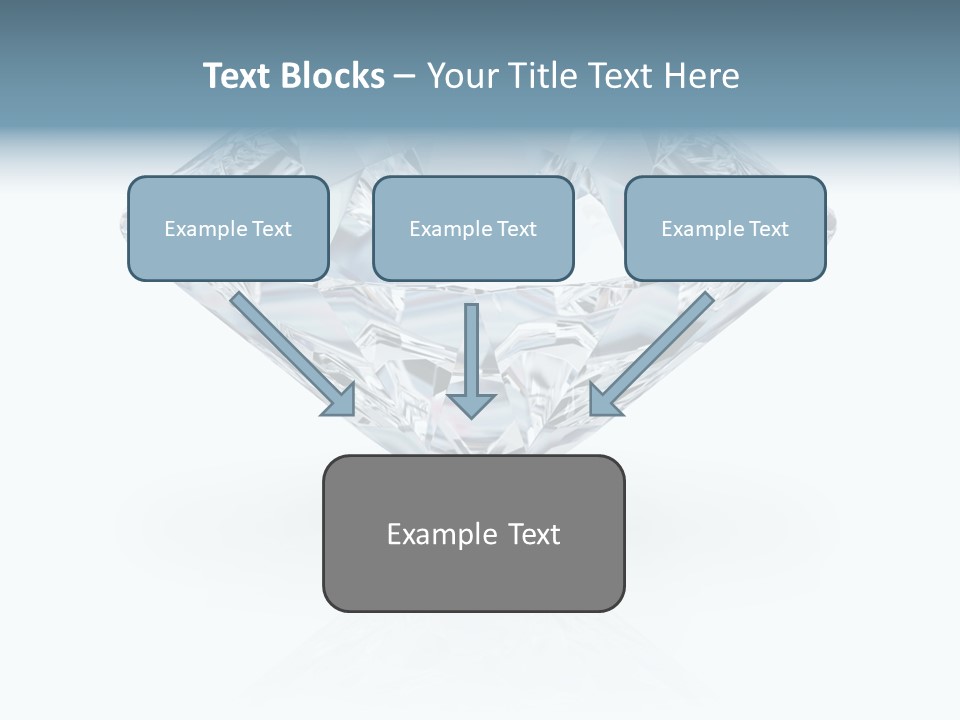 Text Blocks – Your Title Text Here

Example Text

Example Text

Example Text

Example Text